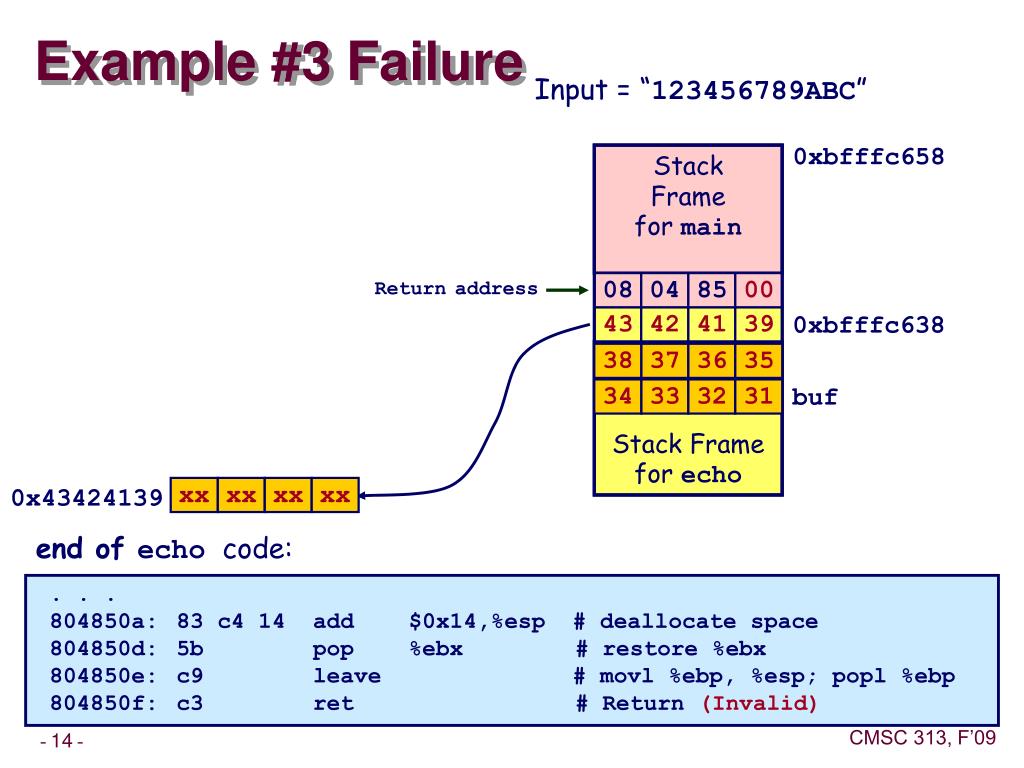 Example #3 Failure

Input = “123456789ABC”

Stack Frame for main

0xbfffc658

Return address

| 08 | 04 | 85 | 00 |
|---|---|---|---|
| 43 | 42 | 41 | 39 |
| 38 | 37 | 36 | 35 |
| 34 | 33 | 32 | 31 |

0xbfffc638

buf

Stack Frame for echo

0x43424139

| xx | xx | xx | xx |
|---|---|---|---|

end of echo code:

. . .
804850a: 83 c4 14 add $0x14,%esp # deallocate space
804850d: 5b pop %ebx # restore %ebx
804850e: c9 leave # movl %ebp, %esp; popl %ebp
804850f: c3 ret # Return (Invalid)

- 14 -

CMSC 313, F’09